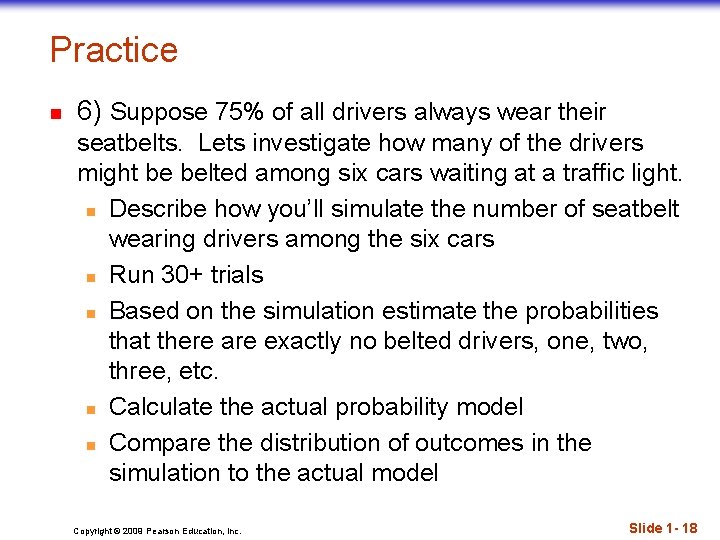 Practice

6) Suppose 75% of all drivers always wear their seatbelts. Lets investigate how many of the drivers might be belted among six cars waiting at a traffic light.

Describe how you'll simulate the number of seatbelt wearing drivers among the six cars

Run 30+ trials

Based on the simulation estimate the probabilities that there are exactly no belted drivers, one, two, three, etc.

Calculate the actual probability model

Compare the distribution of outcomes in the simulation to the actual model

Copyright © 2009 Pearson Education, Inc.

Slide 1- 18